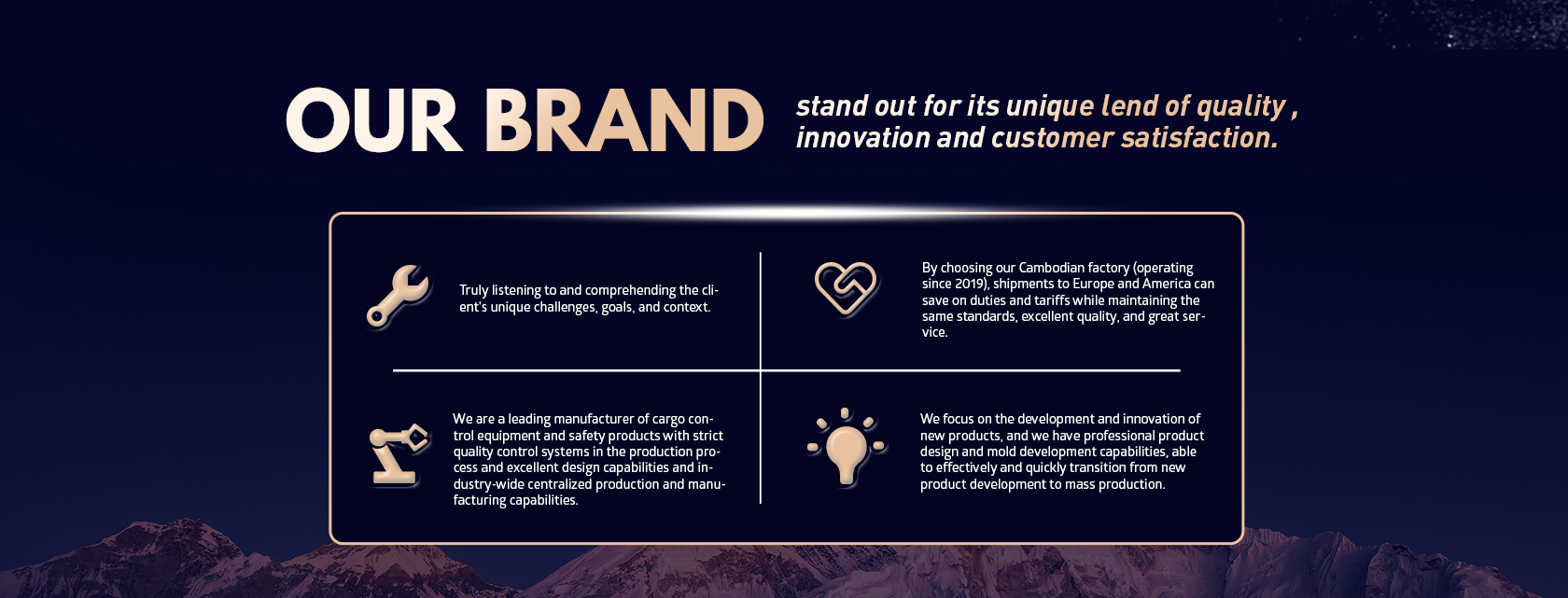 OUR BRAND

stand out for its unique lend of quality , innovation and customer satisfaction.

Truly listening to and comprehending the client's unique challenges, goals, and context.

By choosing our Cambodian factory (operating since 2019), shipments to Europe and America can save on duties and tariffs while maintaining the same standards, excellent quality, and great service.

We are a leading manufacturer of cargo control equipment and safety products with strict quality control systems in the production process and excellent design capabilities and industry-wide centralized production and manufacturing capabilities.

We focus on the development and innovation of new products, and we have professional product design and mold development capabilities, able to effectively and quickly transition from new product development to mass production.